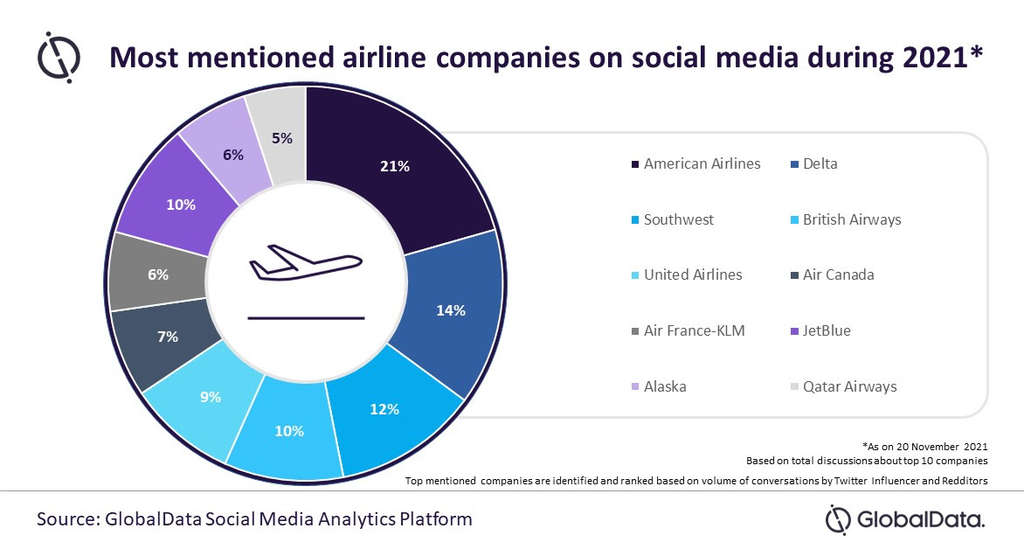 Most mentioned airline companies on social media during 2021*

21%
14%
12%
10%
9%
7%
6%
10%
6%
5%

American Airlines
Delta
Southwest
British Airways
United Airlines
Air Canada
Air France-KLM
JetBlue
Alaska
Qatar Airways

*As on 20 November 2021
Based on total discussions about top 10 companies
Top mentioned companies are identified and ranked based on volume of conversations by Twitter Influencer and Redditors

Source: GlobalData Social Media Analytics Platform

GlobalData.